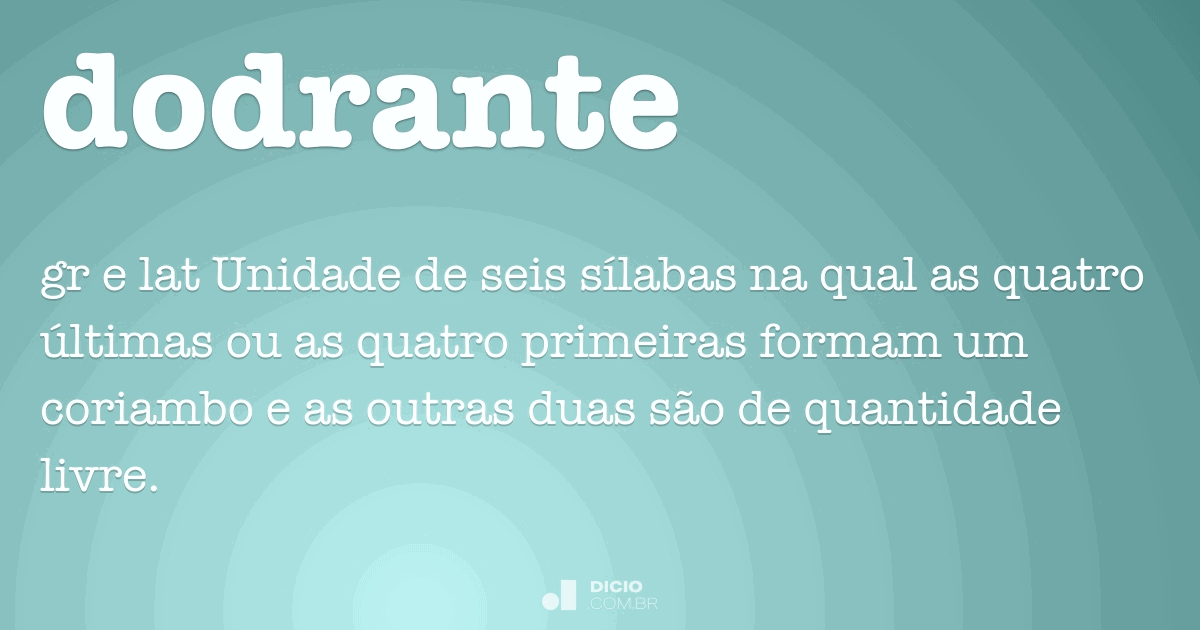 dodrante

gr e lat Unidade de seis sílabas na qual as quatro últimas ou as quatro primeiras formam um coriambo e as outras duas são de quantidade livre.

DICIO
COM.BR